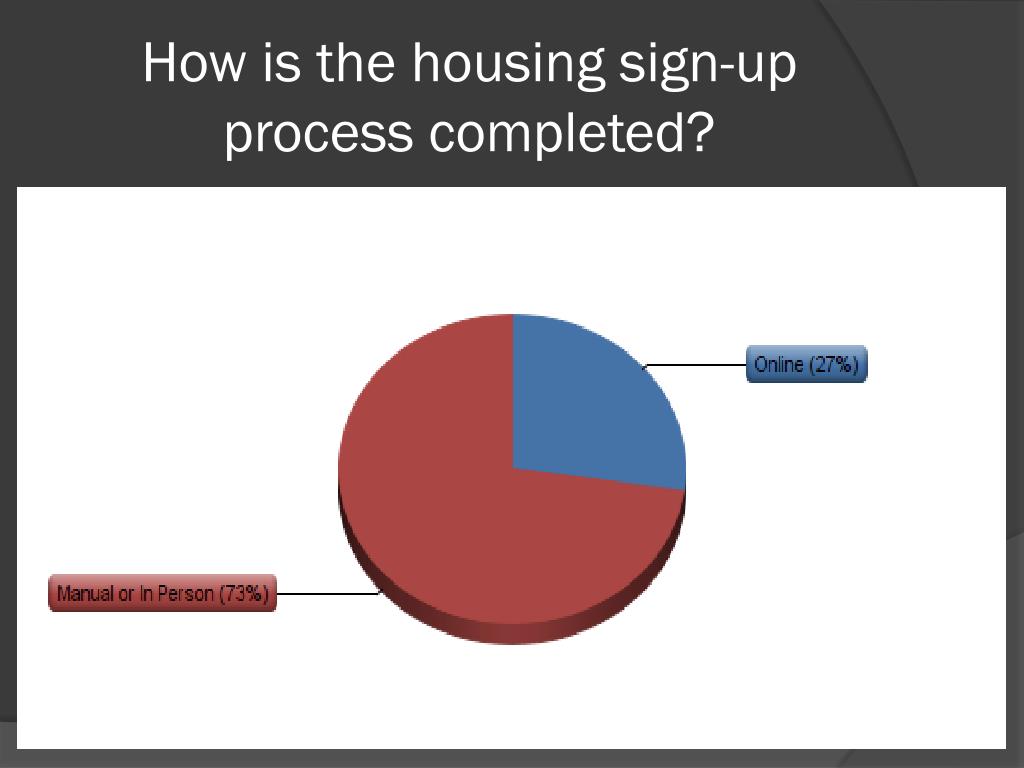 How is the housing sign-up process completed?

Online (27%)

Manual or In Person (73%)